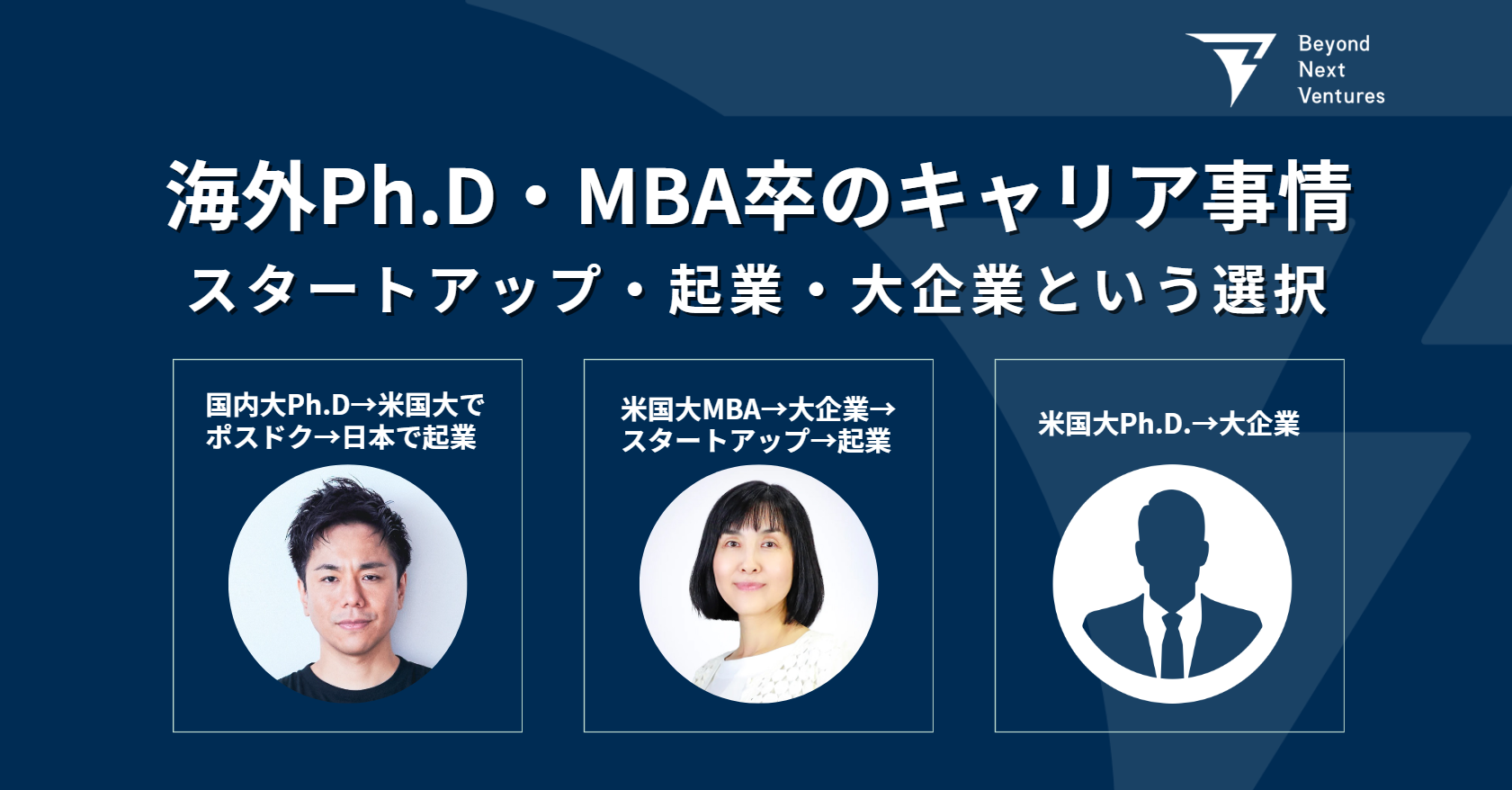 Beyond Next Ventures

海外Ph.D・MBA卒のキャリア事情
スタートアップ・起業・大企業という選択

国内大Ph.D→米国大でポスドク→日本で起業

米国大MBA→大企業→スタートアップ→起業

米国大Ph.D.→大企業